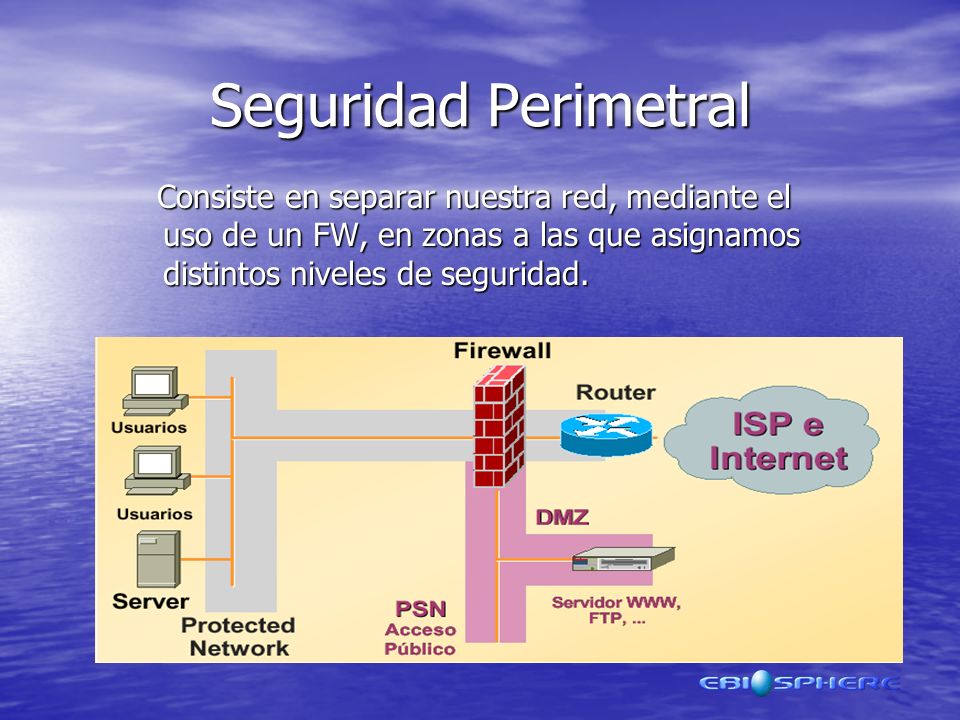 Seguridad Perimetral

Consiste en separar nuestra red, mediante el uso de un FW, en zonas a las que asignamos distintos niveles de seguridad.

Firewall
Router
ISP e Internet
Usuarios
Usuarios
Server
Protected Network
DMZ
PSN
Acceso Público
Servidor WWW, FTP, ...

EBIOSPHERE